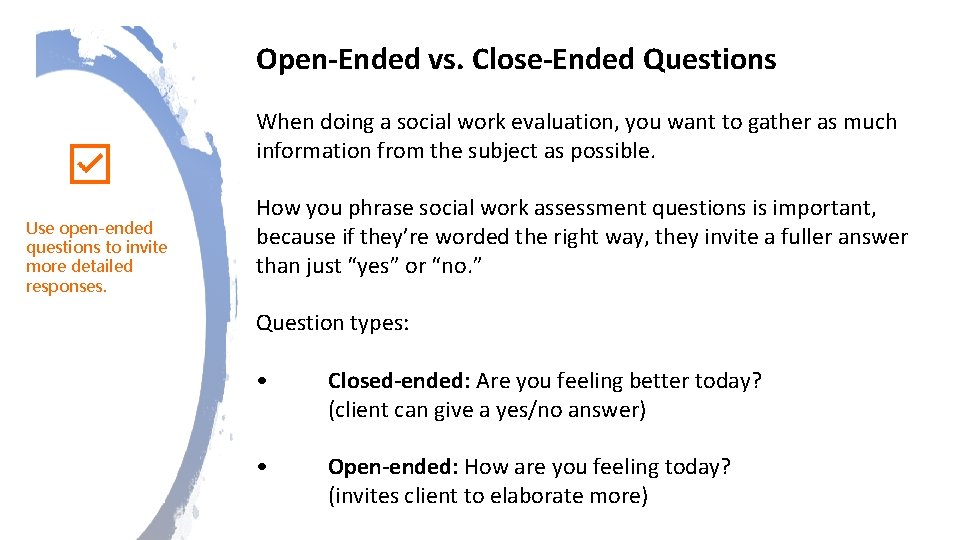 Use open-ended questions to invite more detailed responses.

Open-Ended vs. Close-Ended Questions

When doing a social work evaluation, you want to gather as much information from the subject as possible.

How you phrase social work assessment questions is important, because if they're worded the right way, they invite a fuller answer than just "yes" or "no."

Question types:

• Closed-ended: Are you feeling better today? (client can give a yes/no answer)

• Open-ended: How are you feeling today? (invites client to elaborate more)